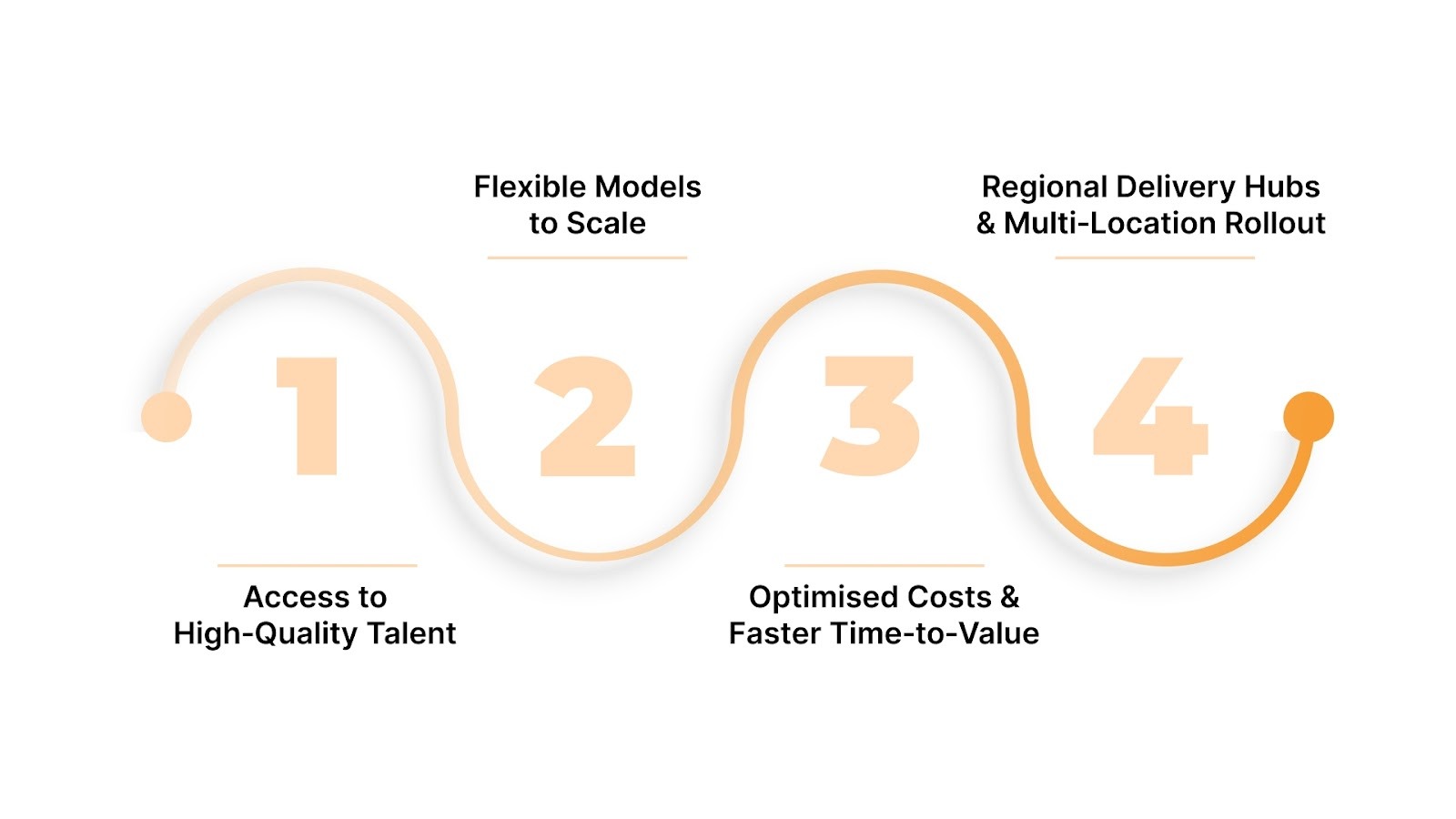 1

Access to High-Quality Talent

2

Flexible Models to Scale

3

Optimised Costs & Faster Time-to-Value

4

Regional Delivery Hubs & Multi-Location Rollout